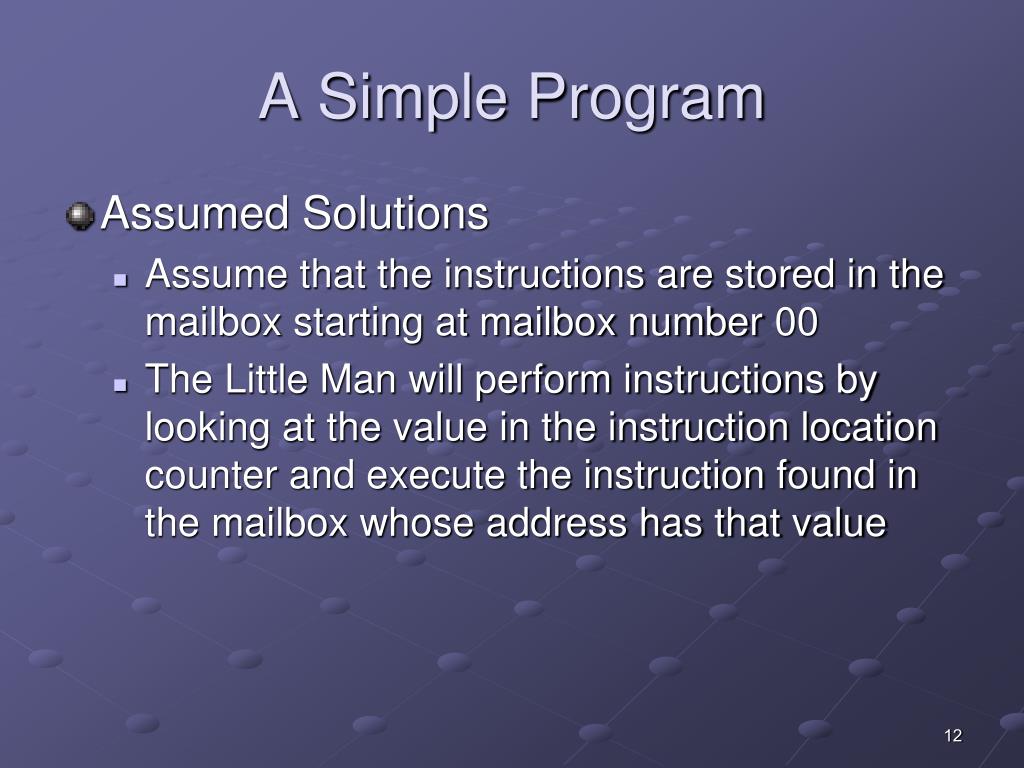 A Simple Program

Assumed Solutions

Assume that the instructions are stored in the mailbox starting at mailbox number 00

The Little Man will perform instructions by looking at the value in the instruction location counter and execute the instruction found in the mailbox whose address has that value

12